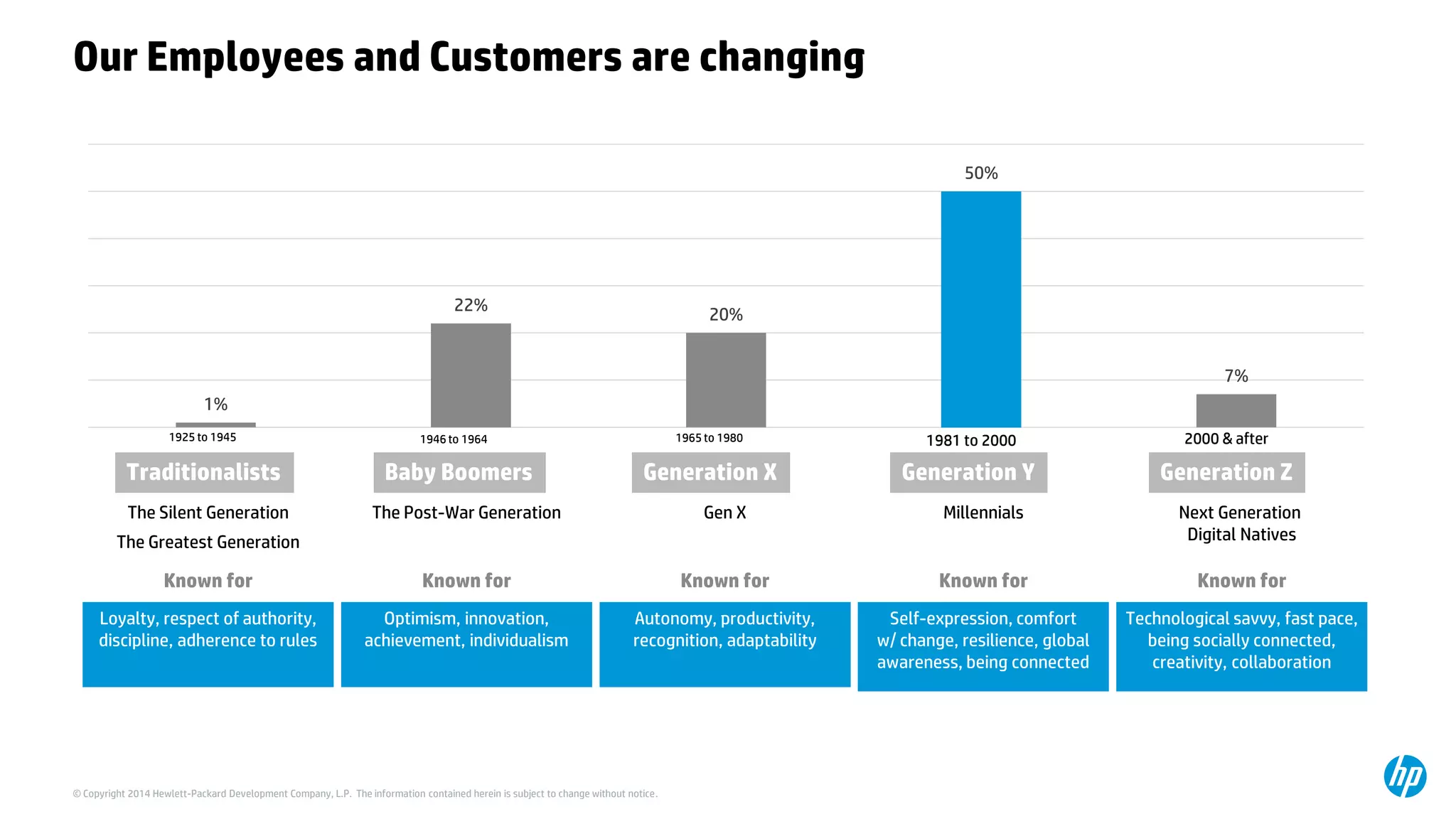 Our Employees and Customers are changing

1%
1925 to 1945
Traditionalists
The Silent Generation
The Greatest Generation
Known for
Loyalty, respect of authority, discipline, adherence to rules

22%
1946 to 1964
Baby Boomers
The Post-War Generation
Known for
Optimism, innovation, achievement, individualism

20%
1965 to 1980
Generation X
Gen X
Known for
Autonomy, productivity, recognition, adaptability

50%
1981 to 2000
Generation Y
Millennials
Known for
Self-expression, comfort w/ change, resilience, global awareness, being connected

7%
2000 & after
Generation Z
Next Generation Digital Natives
Known for
Technological savvy, fast pace, being socially connected, creativity, collaboration

© Copyright 2014 Hewlett-Packard Development Company, L.P. The information contained herein is subject to change without notice.

hp